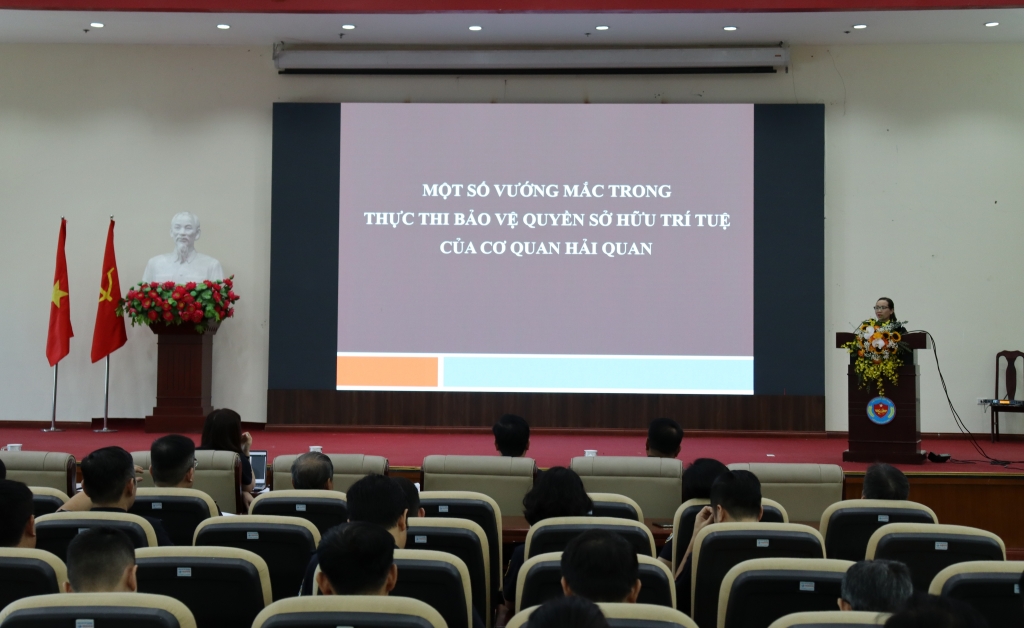 MỘT SỐ VƯỚNG MẮC TRONG
THỰC THI BẢO VỆ QUYỀN SỞ HỮU TRÍ TUỆ
CỦA CƠ QUAN HẢI QUAN